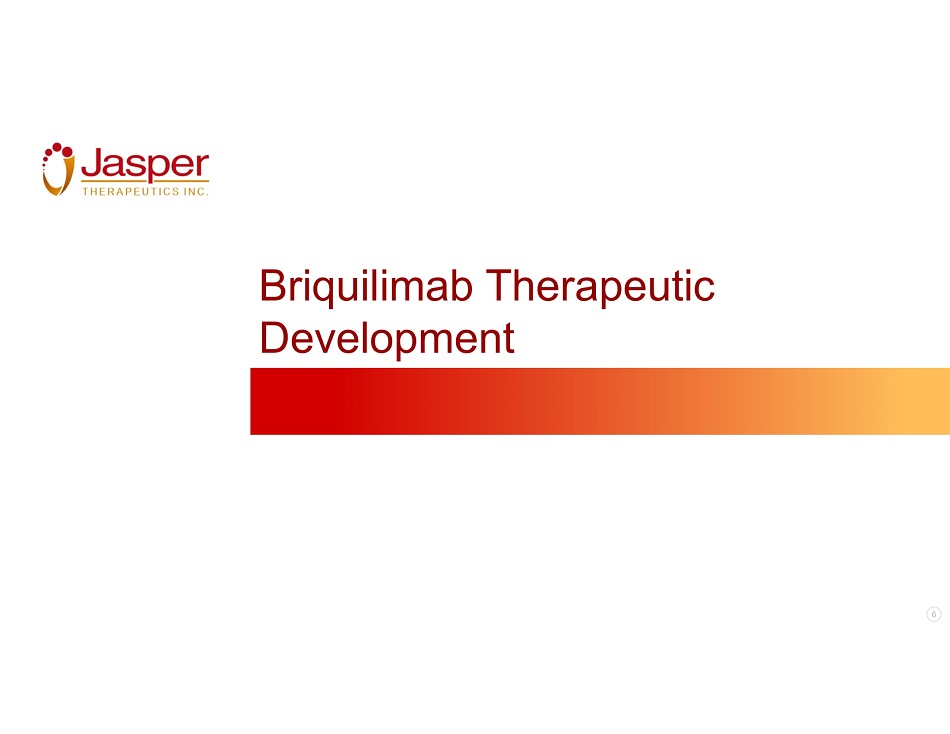 Jasper
THERAPEUTICS INC.

Briquilimab Therapeutic Development

6